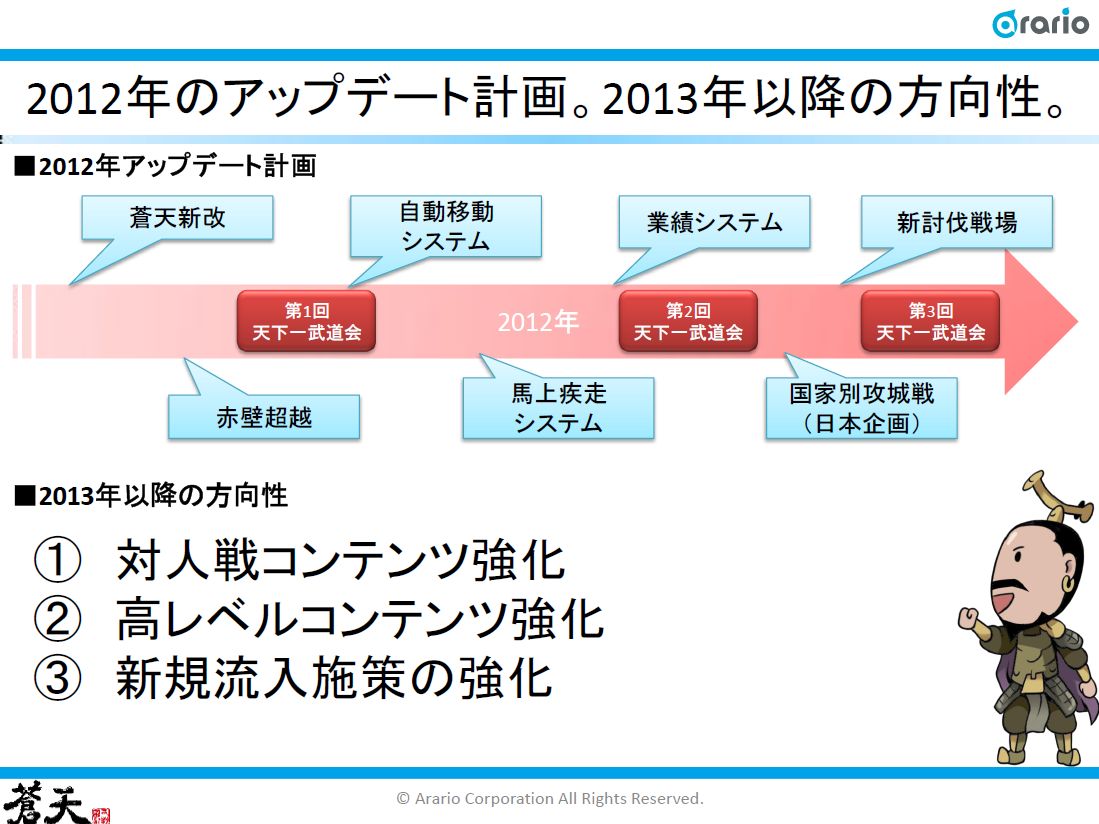 arario

2012年のアップデート計画。2013年以降の方向性。

■2012年アップデート計画

蒼天新改

自動移動システム

業績システム

新討伐戦場

第1回 天下一武道会

2012年

第2回 天下一武道会

第3回 天下一武道会

赤壁超越

馬上疾走システム

国家別攻城戦（日本企画）

■2013年以降の方向性

① 対人戦コンテンツ強化
② 高レベルコンテンツ強化
③ 新規流入施策の強化

蒼天

© Arario Corporation All Rights Reserved.